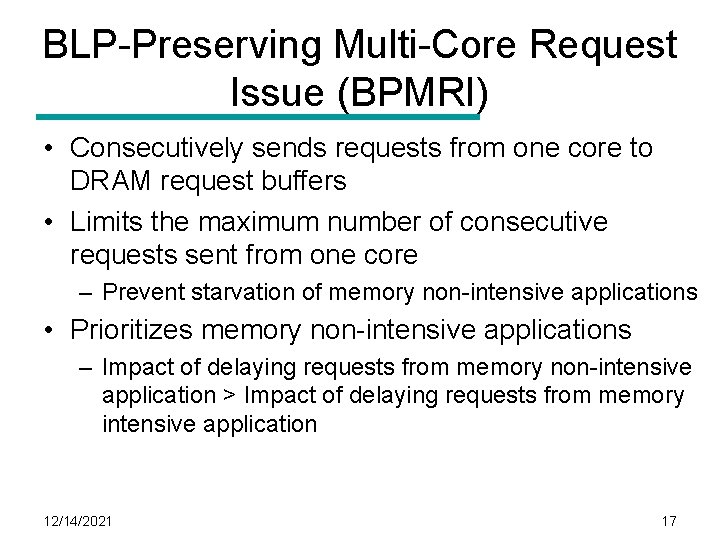 BLP-Preserving Multi-Core Request Issue (BPMRI)

• Consecutively sends requests from one core to DRAM request buffers
• Limits the maximum number of consecutive requests sent from one core
– Prevent starvation of memory non-intensive applications
• Prioritizes memory non-intensive applications
– Impact of delaying requests from memory non-intensive application > Impact of delaying requests from memory intensive application

12/14/2021

17